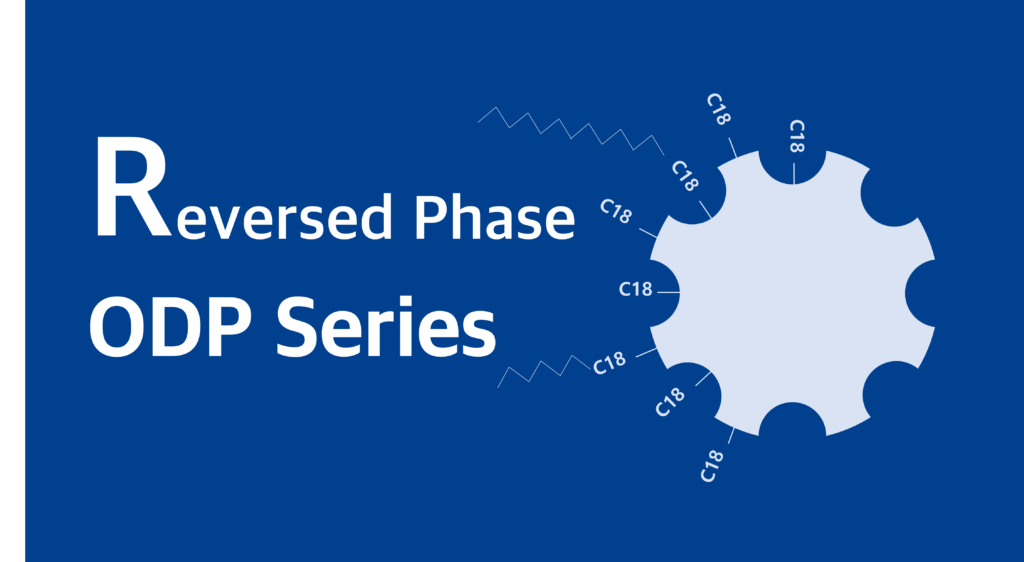 Reversed Phase
ODP Series

C18
C18
C18
C18
C18
C18
C18
C18